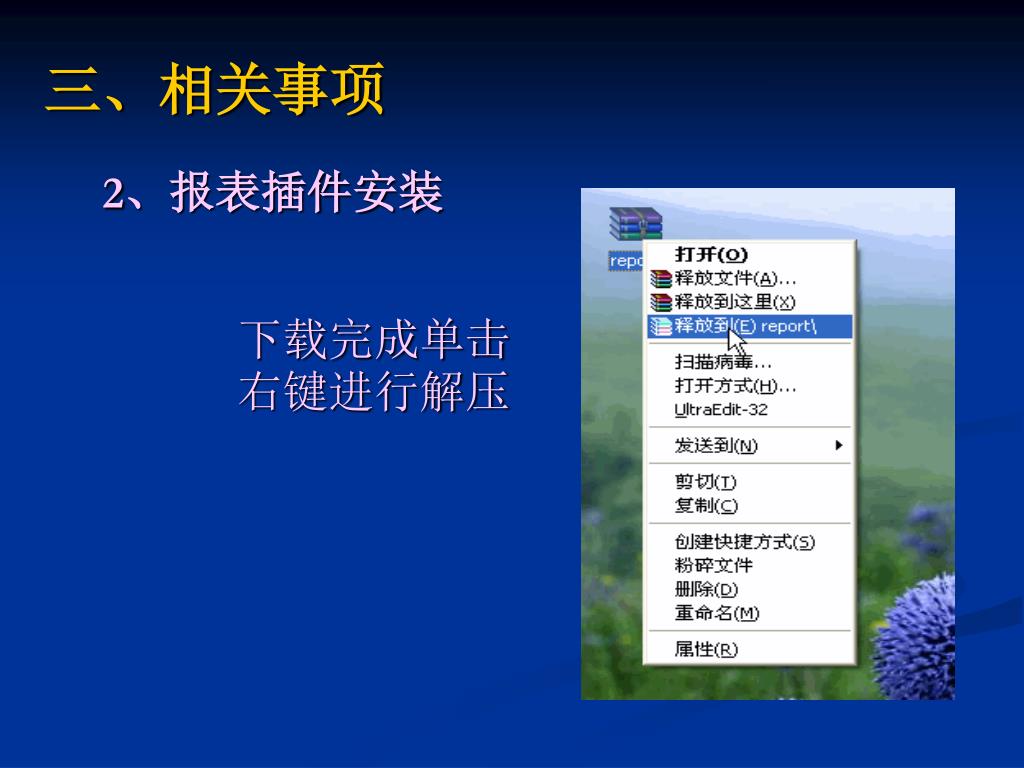 三、相关事项

2、报表插件安装

下载完成单击右键进行解压

repo

打开(O)
释放文件(A)...
释放到这里(X)
释放到(E) report\
扫描病毒...
打开方式(H)...
UltraEdit-32
发送到(N)
剪切(T)
复制(C)
创建快捷方式(S)
粉碎文件
删除(D)
重命名(M)
属性(R)